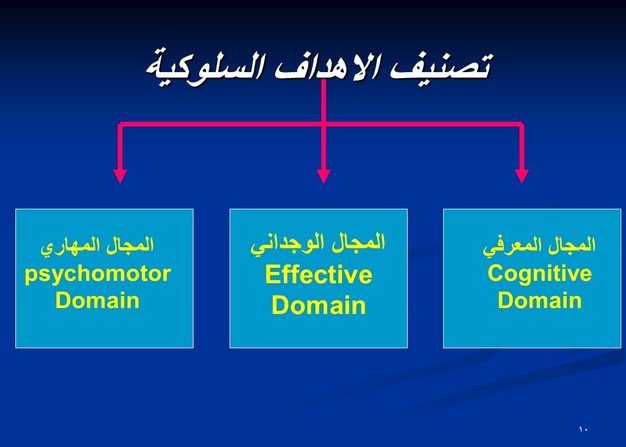 تصنيف الاهداف السلوكية

المجال المعرفي
Cognitive Domain

المجال الوجداني
Effective Domain

المجال المهاري
psychomotor Domain

١٠